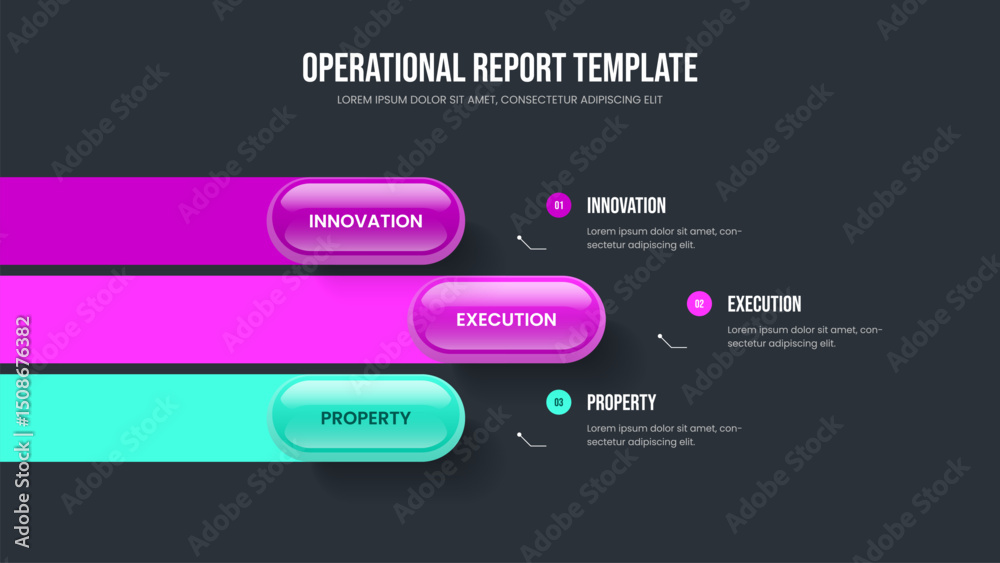 OPERATIONAL REPORT TEMPLATE
LOREM IPSUM DOLOR SIT AMET, CONSECTETUR ADIPISCING ELIT

INNOVATION

EXECUTION

PROPERTY

01 INNOVATION
Lorem ipsum dolor sit amet, consectetur adipiscing elit.

02 EXECUTION
Lorem ipsum dolor sit amet, consectetur adipiscing elit.

03 PROPERTY
Lorem ipsum dolor sit amet, consectetur adipiscing elit.

Adobe Stock | #1508676382